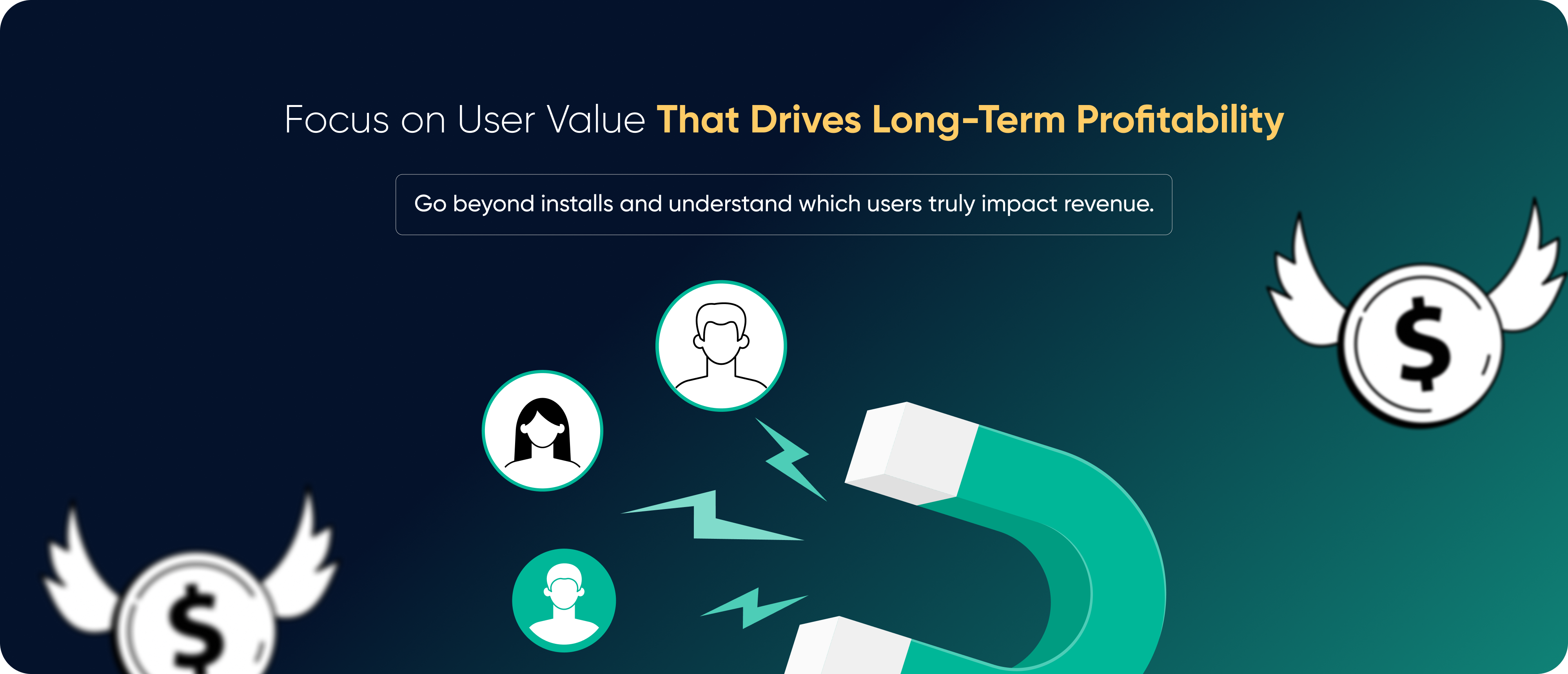 Focus on User Value That Drives Long-Term Profitability

Go beyond installs and understand which users truly impact revenue.

$

$